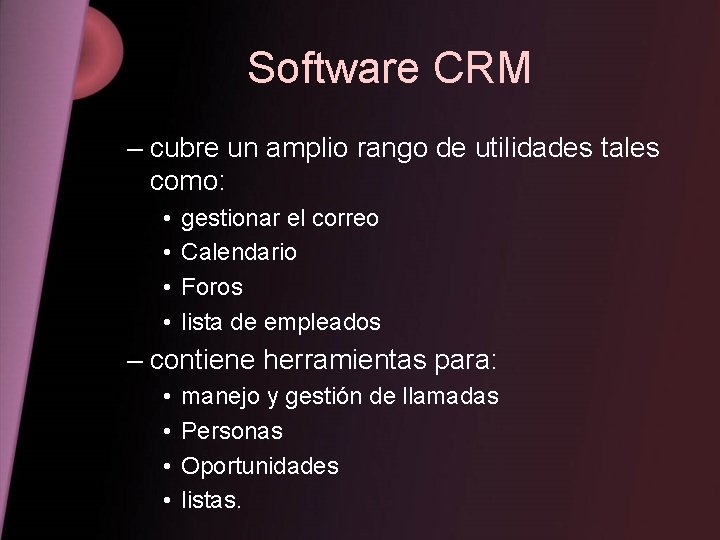 Software CRM

– cubre un amplio rango de utilidades tales como:

• gestionar el correo
• Calendario
• Foros
• lista de empleados

– contiene herramientas para:

• manejo y gestión de llamadas
• Personas
• Oportunidades
• listas.